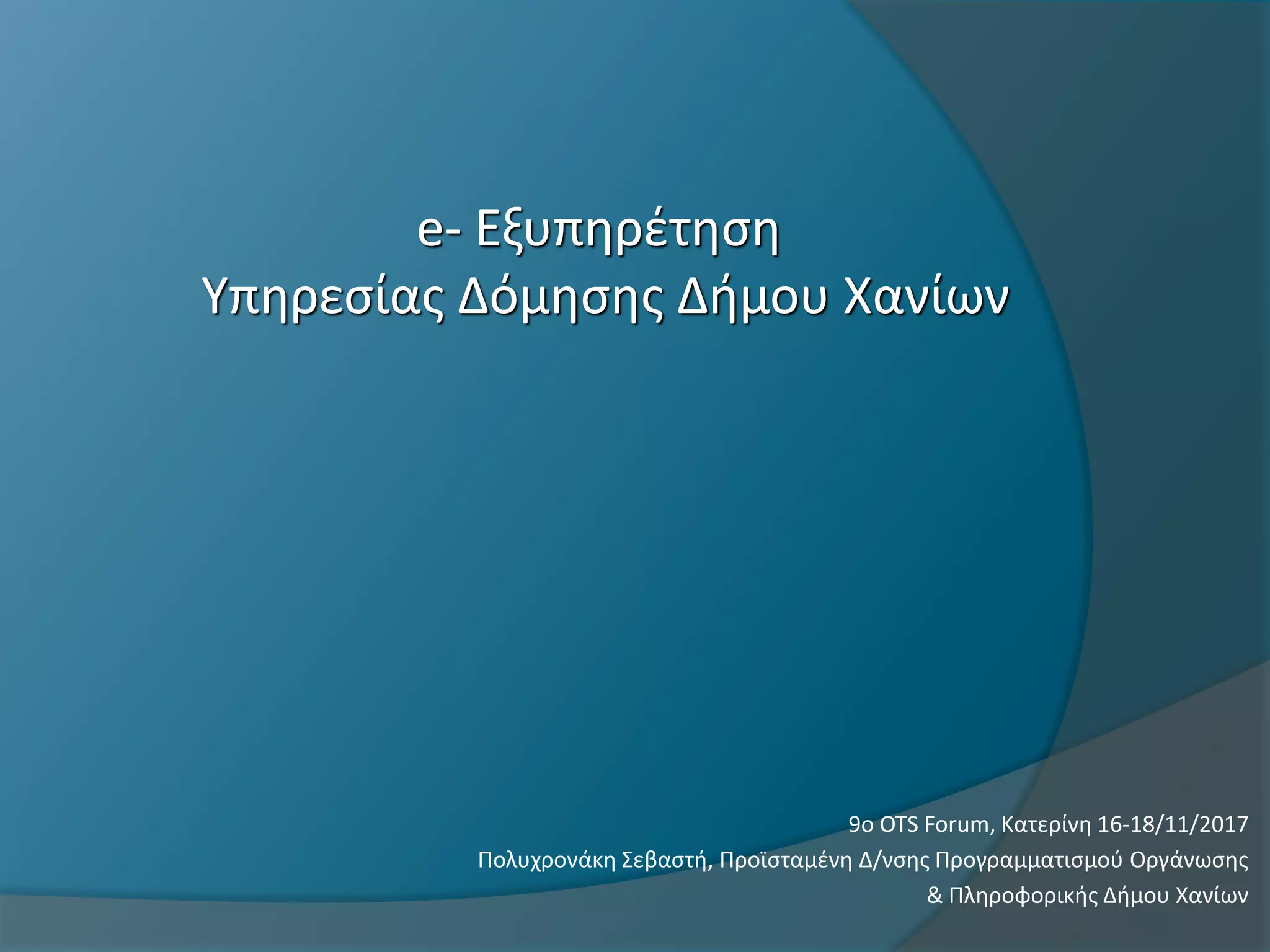 e- Εξυπηρέτηση
Υπηρεσίας Δόμησης Δήμου Χανίων

9ο OTS Forum, Κατερίνη 16-18/11/2017
Πολυχρονάκη Σεβαστή, Προϊσταμένη Δ/νσης Προγραμματισμού Οργάνωσης & Πληροφορικής Δήμου Χανίων